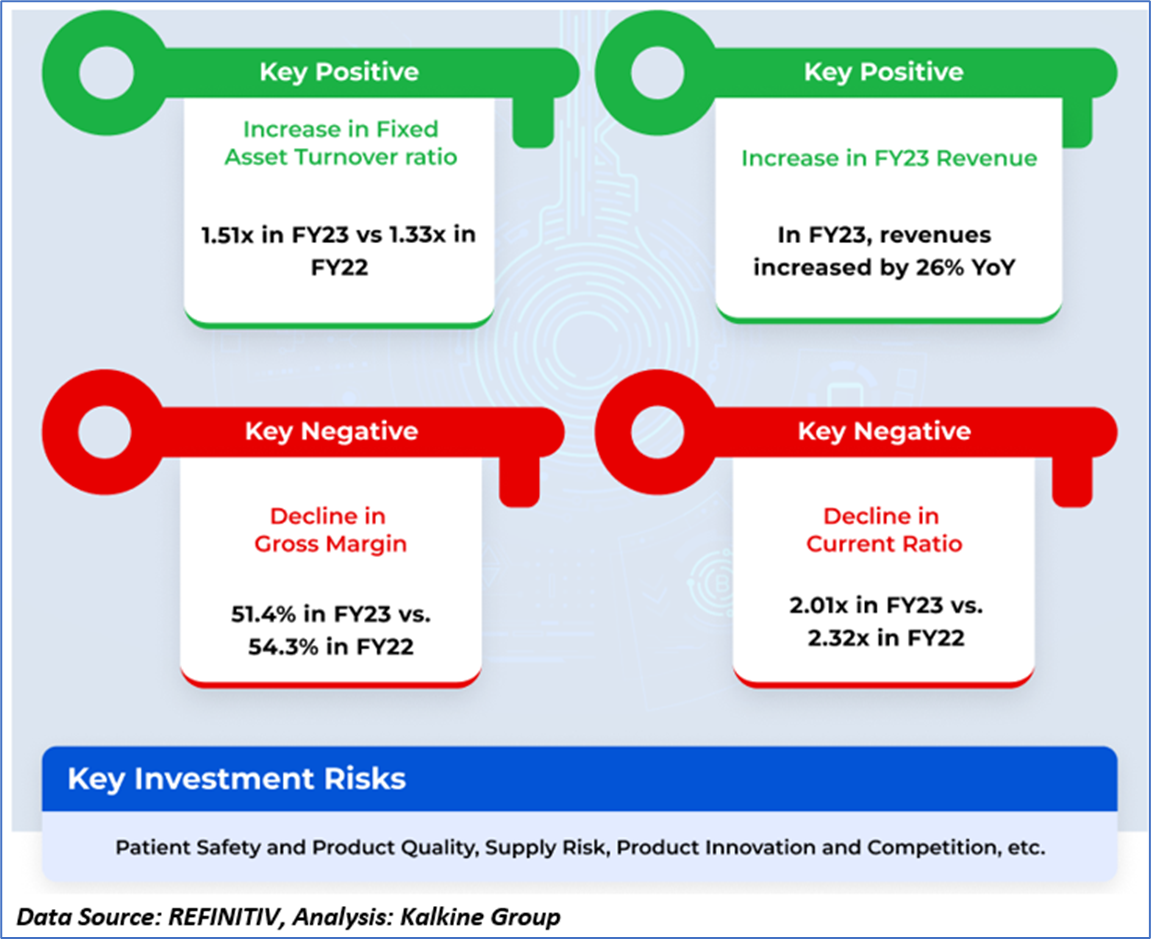 Key Positive

Increase in Fixed Asset Turnover ratio

1.51x in FY23 vs 1.33x in FY22

Key Positive

Increase in FY23 Revenue

In FY23, revenues increased by 26% YoY

Key Negative

Decline in Gross Margin

51.4% in FY23 vs. 54.3% in FY22

Key Negative

Decline in Current Ratio

2.01x in FY23 vs. 2.32x in FY22

Key Investment Risks

Patient Safety and Product Quality, Supply Risk, Product Innovation and Competition, etc.

Data Source: REFINITIV, Analysis: Kalkine Group